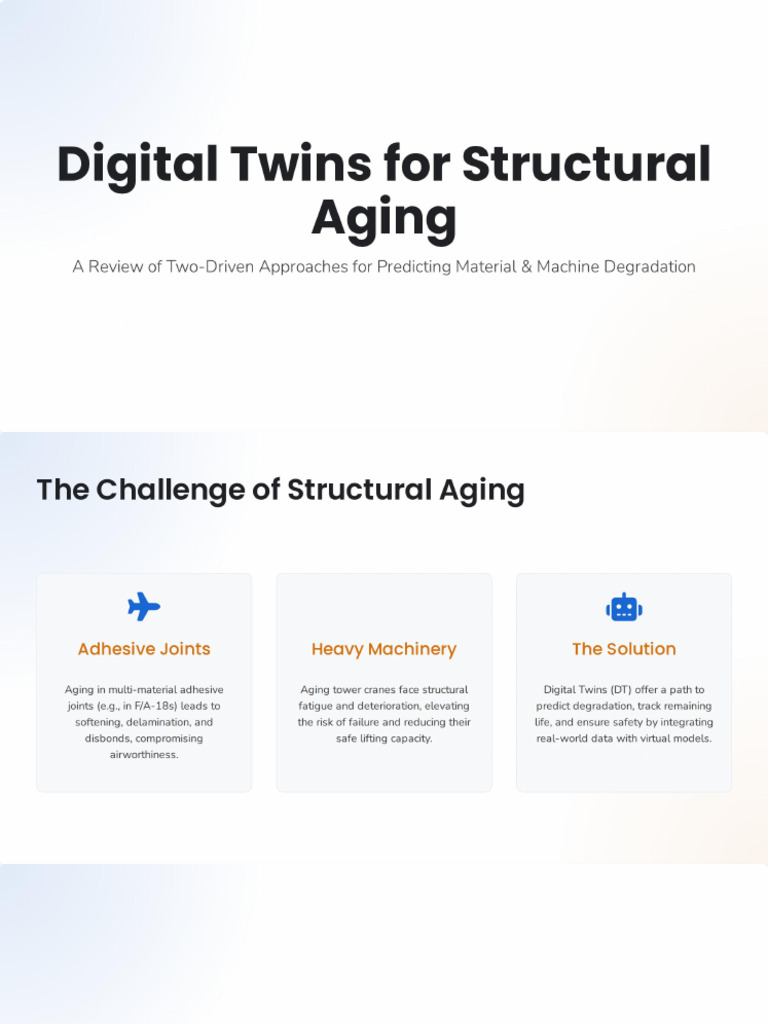 Digital Twins for Structural Aging

A Review of Two-Driven Approaches for Predicting Material & Machine Degradation

The Challenge of Structural Aging

Adhesive Joints

Aging in multi-material adhesive joints (e.g., in F/A-18s) leads to softening, delamination, and disbonds, compromising airworthiness.

Heavy Machinery

Aging tower cranes face structural fatigue and deterioration, elevating the risk of failure and reducing their safe lifting capacity.

The Solution

Digital Twins (DT) offer a path to predict degradation, track remaining life, and ensure safety by integrating real-world data with virtual models.